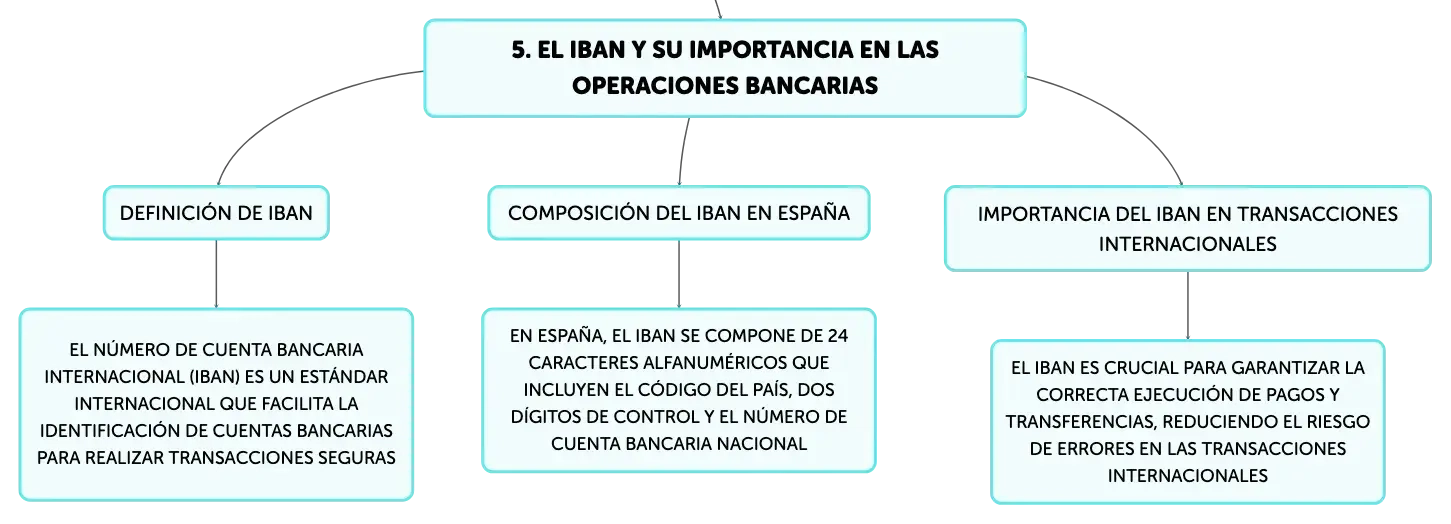 5. EL IBAN Y SU IMPORTANCIA EN LAS OPERACIONES BANCARIAS

DEFINICIÓN DE IBAN

EL NÚMERO DE CUENTA BANCARIA INTERNACIONAL (IBAN) ES UN ESTÁNDAR INTERNACIONAL QUE FACILITA LA IDENTIFICACIÓN DE CUENTAS BANCARIAS PARA REALIZAR TRANSACCIONES SEGURAS

COMPOSICIÓN DEL IBAN EN ESPAÑA

EN ESPAÑA, EL IBAN SE COMPONE DE 24 CARACTERES ALFANUMÉRICOS QUE INCLUYEN EL CÓDIGO DEL PAÍS, DOS DÍGITOS DE CONTROL Y EL NÚMERO DE CUENTA BANCARIA NACIONAL

IMPORTANCIA DEL IBAN EN TRANSACCIONES INTERNACIONALES

EL IBAN ES CRUCIAL PARA GARANTIZAR LA CORRECTA EJECUCIÓN DE PAGOS Y TRANSFERENCIAS, REDUCIENDO EL RIESGO DE ERRORES EN LAS TRANSACCIONES INTERNACIONALES